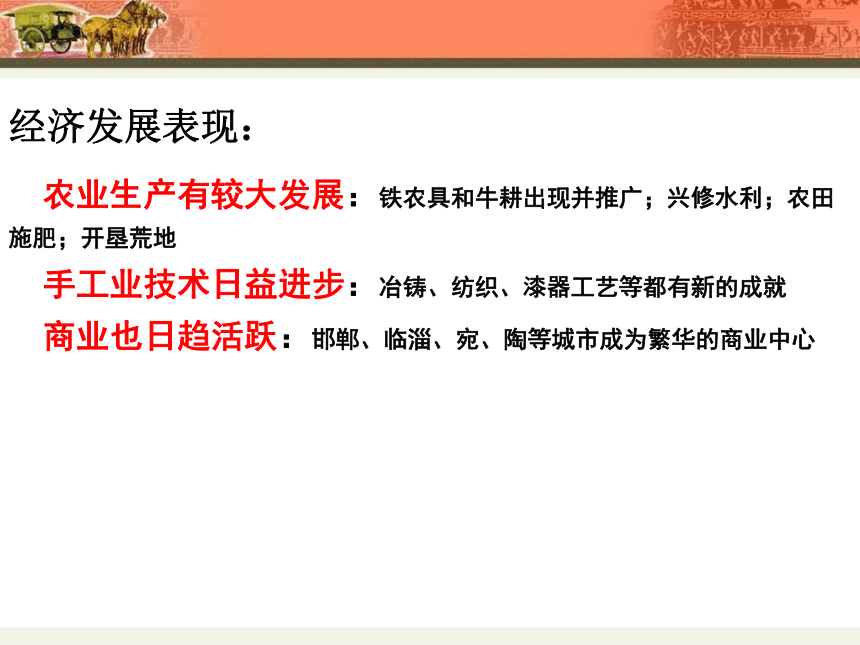 经济发展表现：

农业生产有较大发展：铁农具和牛耕出现并推广；兴修水利；农田施肥；开垦荒地

手工业技术日益进步：冶铸、纺织、漆器工艺等都有新的成就

商业也日趋活跃：邯郸、临淄、宛、陶等城市成为繁华的商业中心